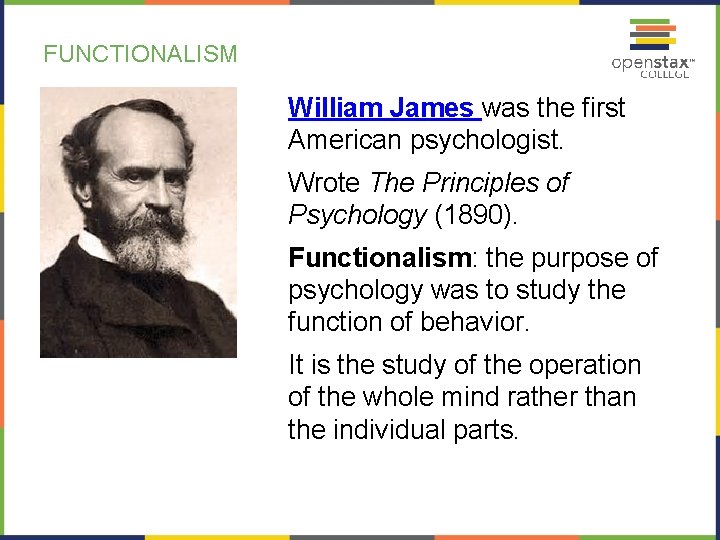 FUNCTIONALISM

openstax™ COLLEGE

William James was the first American psychologist.

Wrote The Principles of Psychology (1890).

Functionalism: the purpose of psychology was to study the function of behavior.

It is the study of the operation of the whole mind rather than the individual parts.